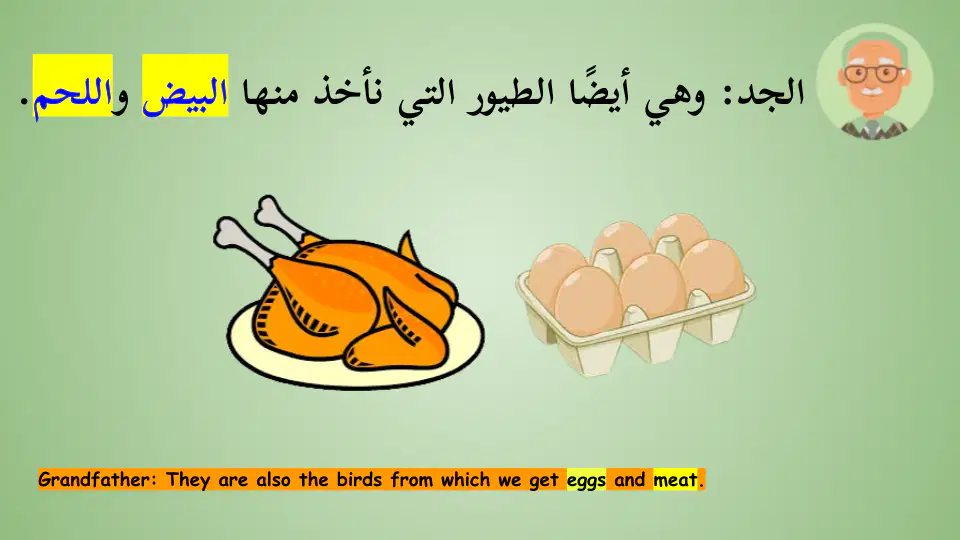 الجد: وهي أيضًا الطيور التي نأخذ منها البيض واللحم.

Grandfather: They are also the birds from which we get eggs and meat.